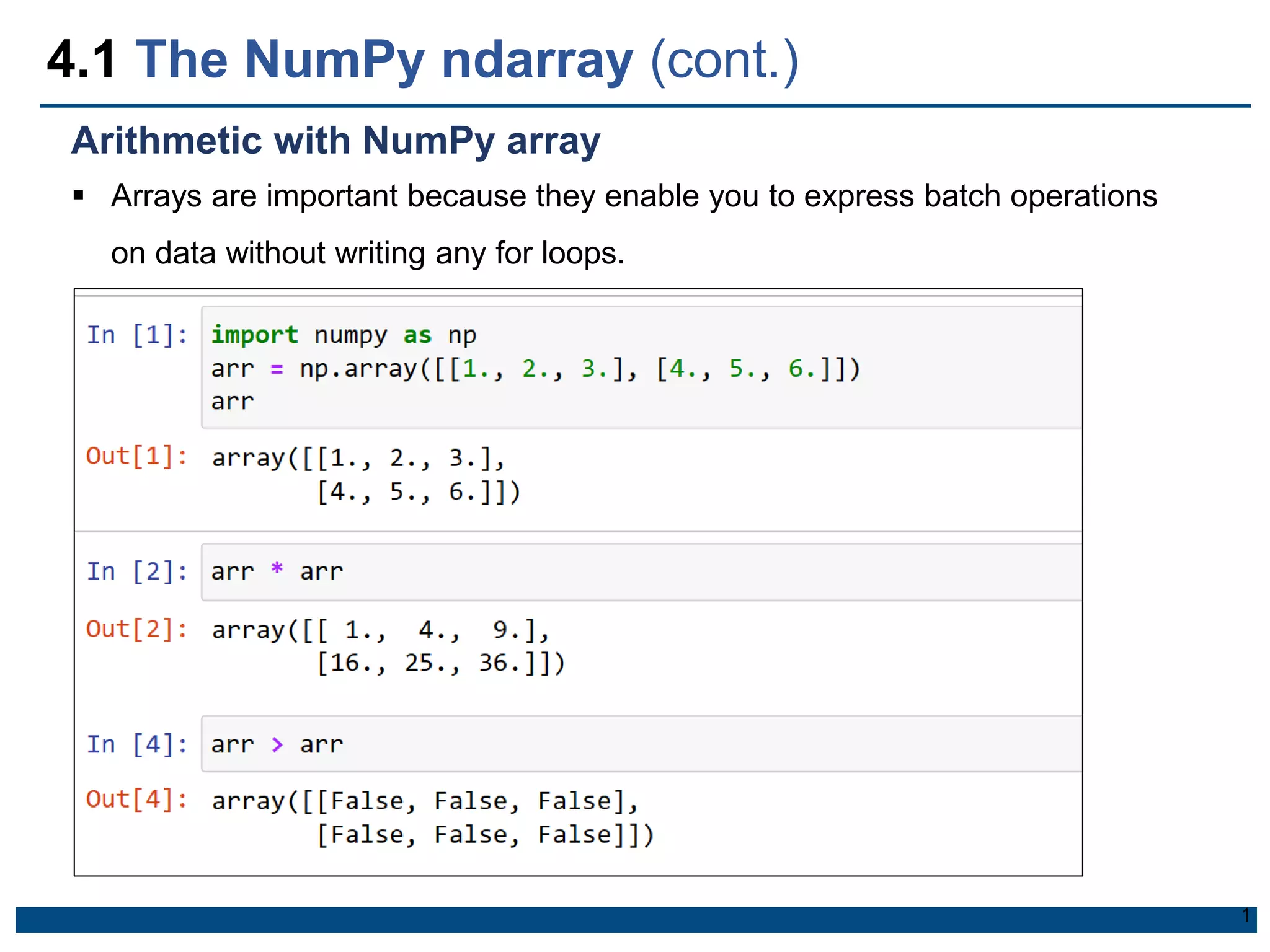 4.1 The NumPy ndarray (cont.)

Arithmetic with NumPy array

▪ Arrays are important because they enable you to express batch operations on data without writing any for loops.

In [1]: import numpy as np
arr = np.array([[1., 2., 3.], [4., 5., 6.]])
arr

Out[1]: array([[1., 2., 3.],
[4., 5., 6.]])

In [2]: arr * arr

Out[2]: array([[ 1., 4., 9.],
[16., 25., 36.]])

In [4]: arr > arr

Out[4]: array([[False, False, False],
[False, False, False]])

1